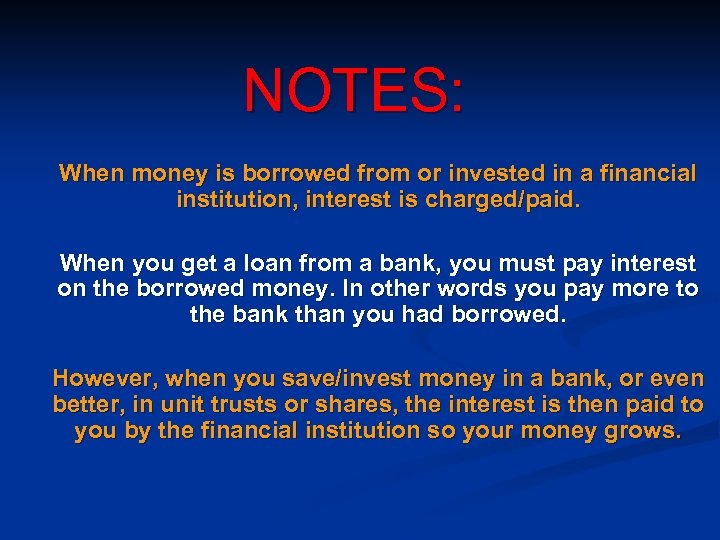 NOTES:

When money is borrowed from or invested in a financial institution, interest is charged/paid.

When you get a loan from a bank, you must pay interest on the borrowed money. In other words you pay more to the bank than you had borrowed.

However, when you save/invest money in a bank, or even better, in unit trusts or shares, the interest is then paid to you by the financial institution so your money grows.